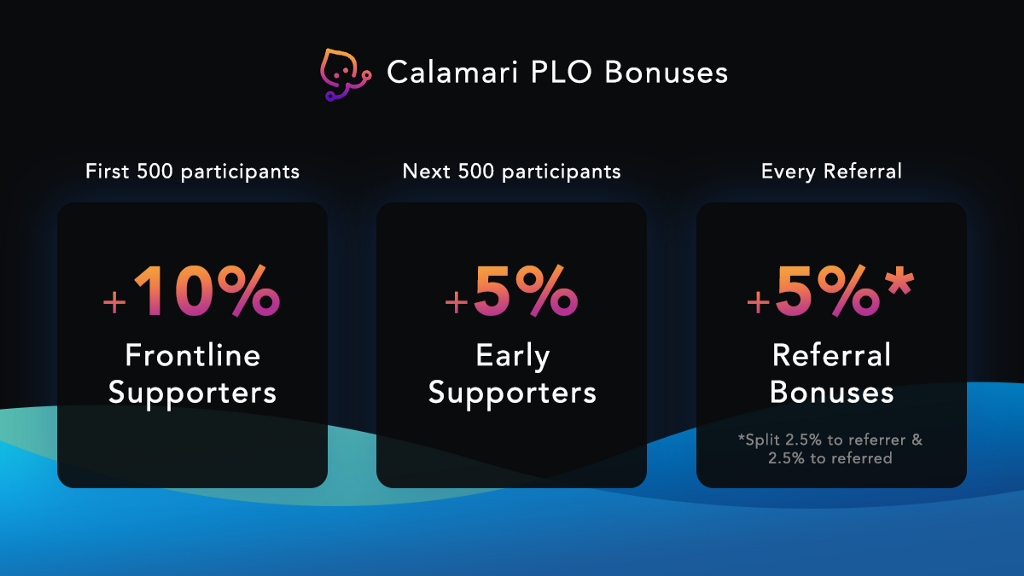 Calamari PLO Bonuses

First 500 participants

+10%
Frontline Supporters

Next 500 participants

+5%
Early Supporters

Every Referral

+5%*
Referral Bonuses

*Split 2.5% to referrer & 2.5% to referred